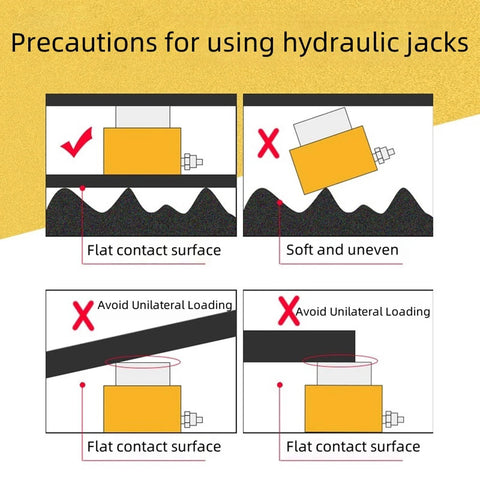 Precautions for using hydraulic jacks

Flat contact surface

Soft and uneven

Avoid Unilateral Loading

Flat contact surface

Avoid Unilateral Loading

Flat contact surface